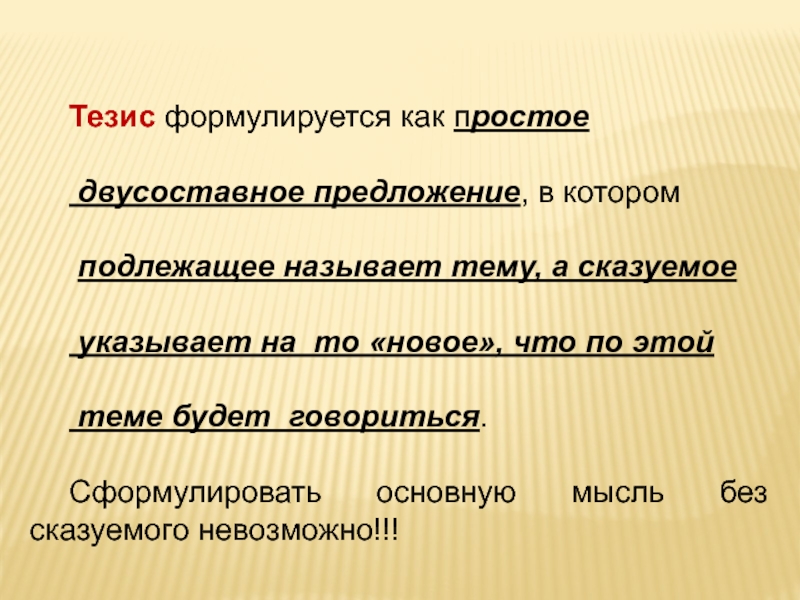 Тезис формулируется как простое

двусоставное предложение, в котором

подлежащее называет тему, а сказуемое

указывает на то «новое», что по этой

теме будет говориться.

Сформулировать основную мысль без сказуемого невозможно!!!